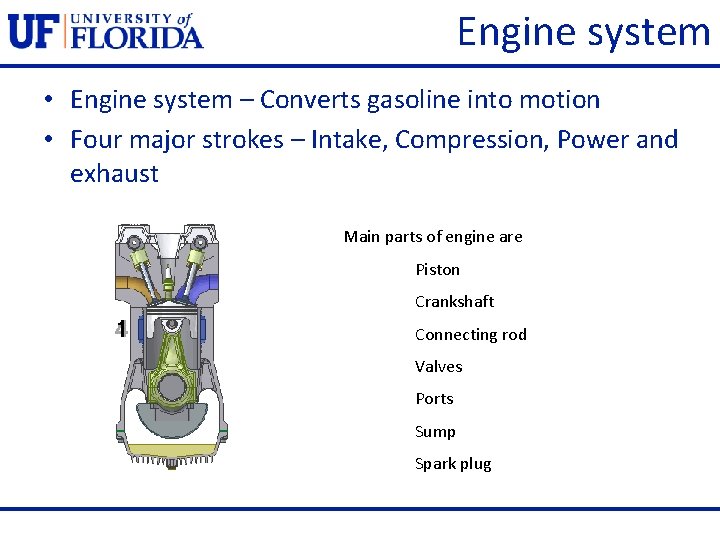 UF UNIVERSITY of FLORIDA

Engine system

• Engine system – Converts gasoline into motion
• Four major strokes – Intake, Compression, Power and exhaust

1

Main parts of engine are

Piston

Crankshaft

Connecting rod

Valves

Ports

Sump

Spark plug